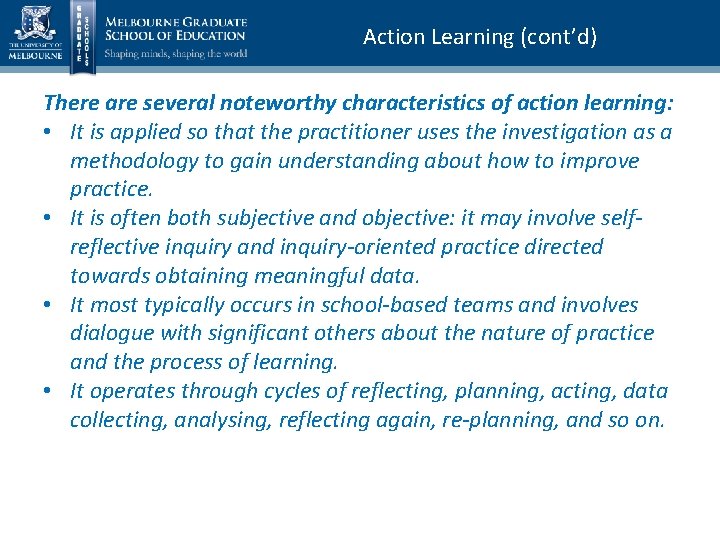 THE UNIVERSITY OF MELBOURNE

GRADUATE SCHOOLS

MELBOURNE GRADUATE SCHOOL OF EDUCATION
Shaping minds, shaping the world

Action Learning (cont'd)

There are several noteworthy characteristics of action learning:

• It is applied so that the practitioner uses the investigation as a methodology to gain understanding about how to improve practice.
• It is often both subjective and objective: it may involve self-reflective inquiry and inquiry-oriented practice directed towards obtaining meaningful data.
• It most typically occurs in school-based teams and involves dialogue with significant others about the nature of practice and the process of learning.
• It operates through cycles of reflecting, planning, acting, data collecting, analysing, reflecting again, re-planning, and so on.